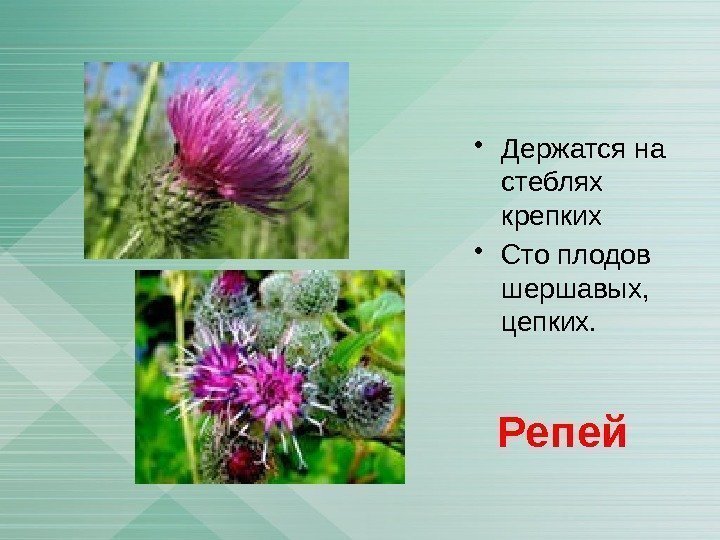 • Держатся на стеблях крепких
• Сто плодов шершавых, цепких.

Репей